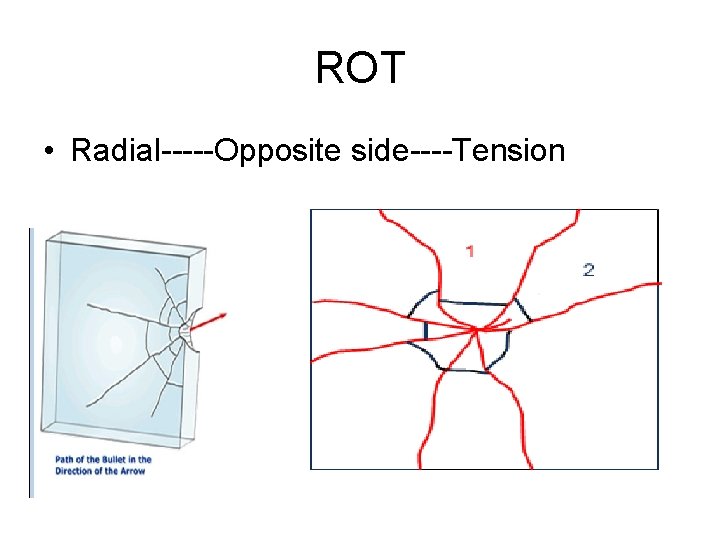 ROT

• Radial-----Opposite side----Tension

Path of the Bullet in the Direction of the Arrow

1

2